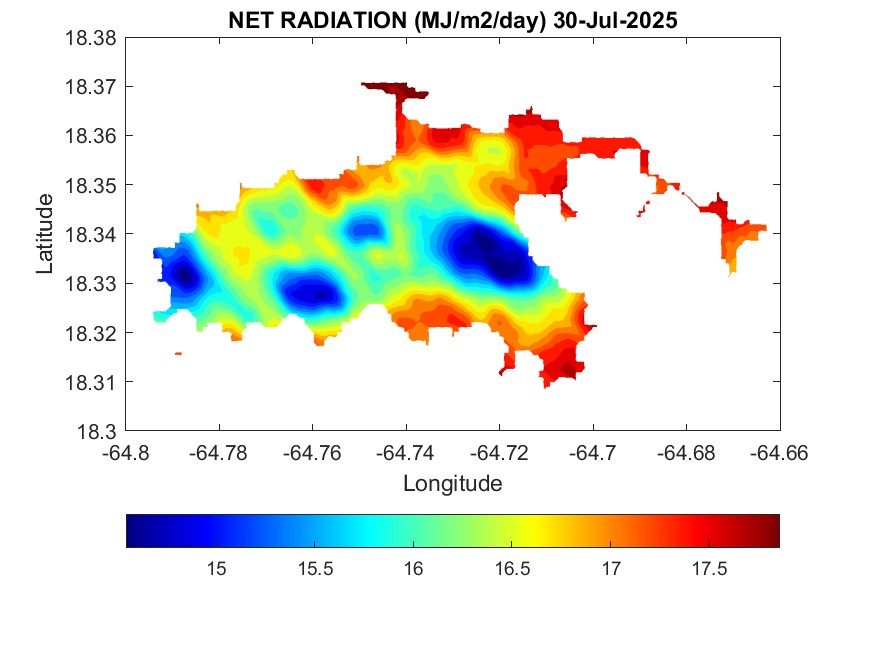 NET RADIATION (MJ/m2/day) 30-Jul-2025

Latitude

18.38
18.37
18.36
18.35
18.34
18.33
18.32
18.31
18.3

-64.8 -64.78 -64.76 -64.74 -64.72 -64.7 -64.68 -64.66

Longitude

15 15.5 16 16.5 17 17.5